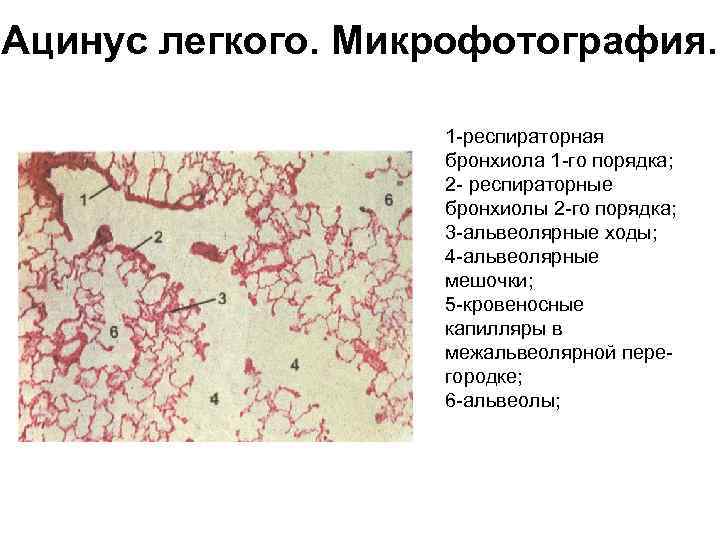 Ацинус легкого. Микрофотография.

1
2
3
6
6
4
4

1-респираторная бронхиола 1-го порядка;
2- респираторные бронхиолы 2-го порядка;
3-альвеолярные ходы;
4-альвеолярные мешочки;
5-кровеносные капилляры в межальвеолярной перегородке;
6-альвеолы;